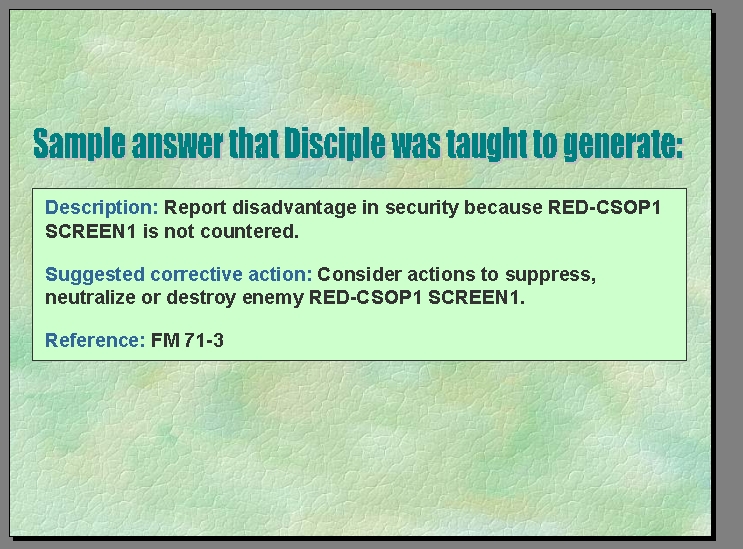 Sample answer that Disciple was taught to generate:

Description: Report disadvantage in security because RED-CSOP1 SCREEN1 is not countered.

Suggested corrective action: Consider actions to suppress, neutralize or destroy enemy RED-CSOP1 SCREEN1.

Reference: FM 71-3